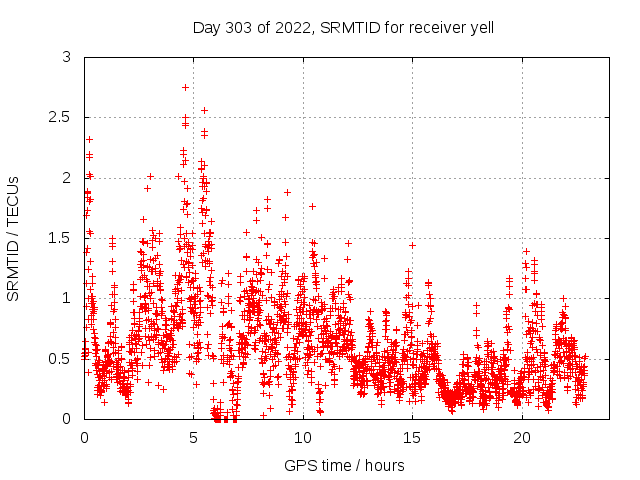 Day 303 of 2022, SRMTID for receiver yell

SRMTID / TECUs

3
2.5
2
1.5
1
0.5
0

0
5
10
15
20

GPS time / hours